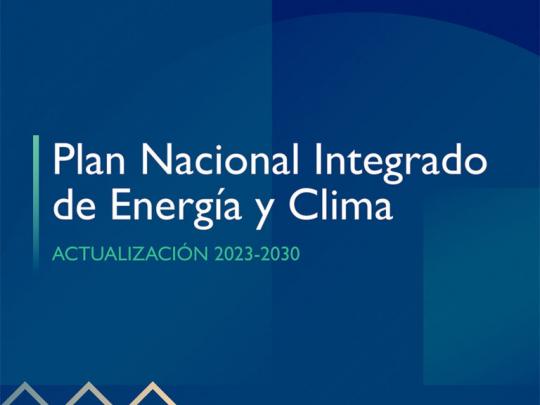 Plan Nacional Integrado de Energía y Clima

ACTUALIZACIÓN 2023-2030